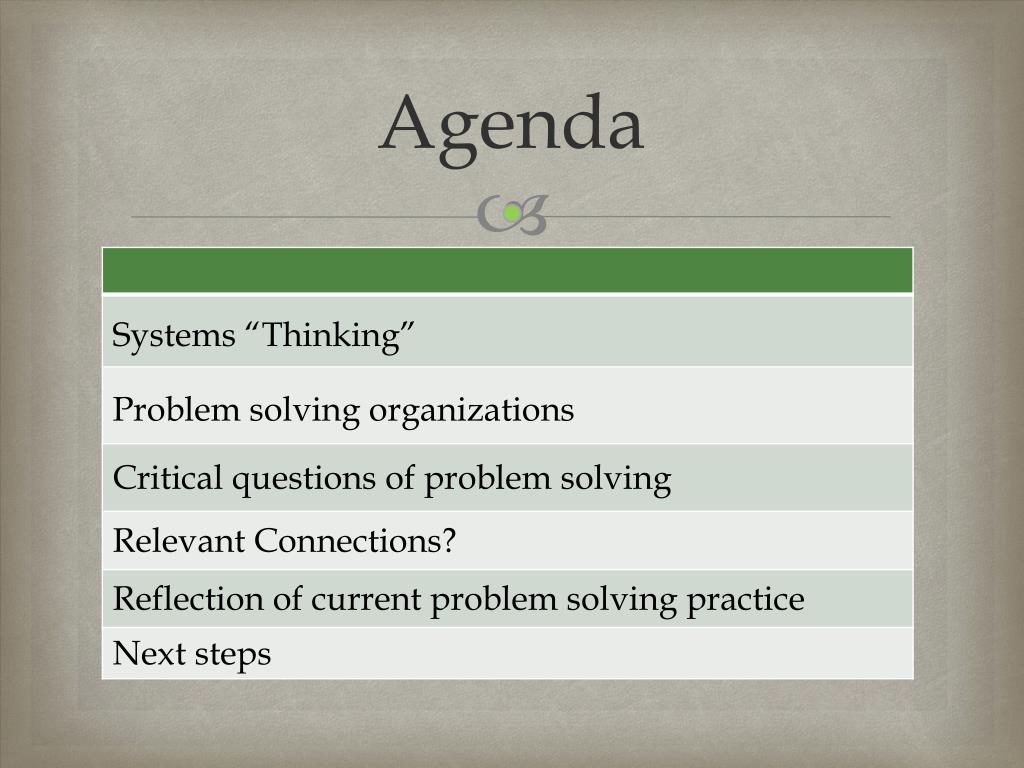 Agenda

| |
|---|
| Systems “Thinking” |
| Problem solving organizations |
| Critical questions of problem solving |
| Relevant Connections? |
| Reflection of current problem solving practice |
| Next steps |